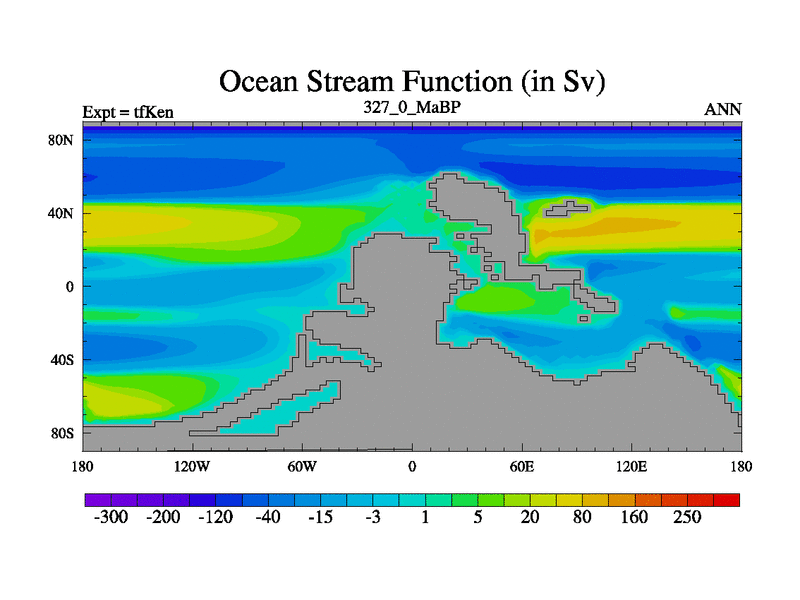 Ocean Stream Function (in Sv)

Expt = tfKen

327_0_MaBP

ANN

80N
40N
0
40S
80S

180
120W
60W
0
60E
120E
180

-300
-200
-120
-40
-15
-3
1
5
20
80
160
250